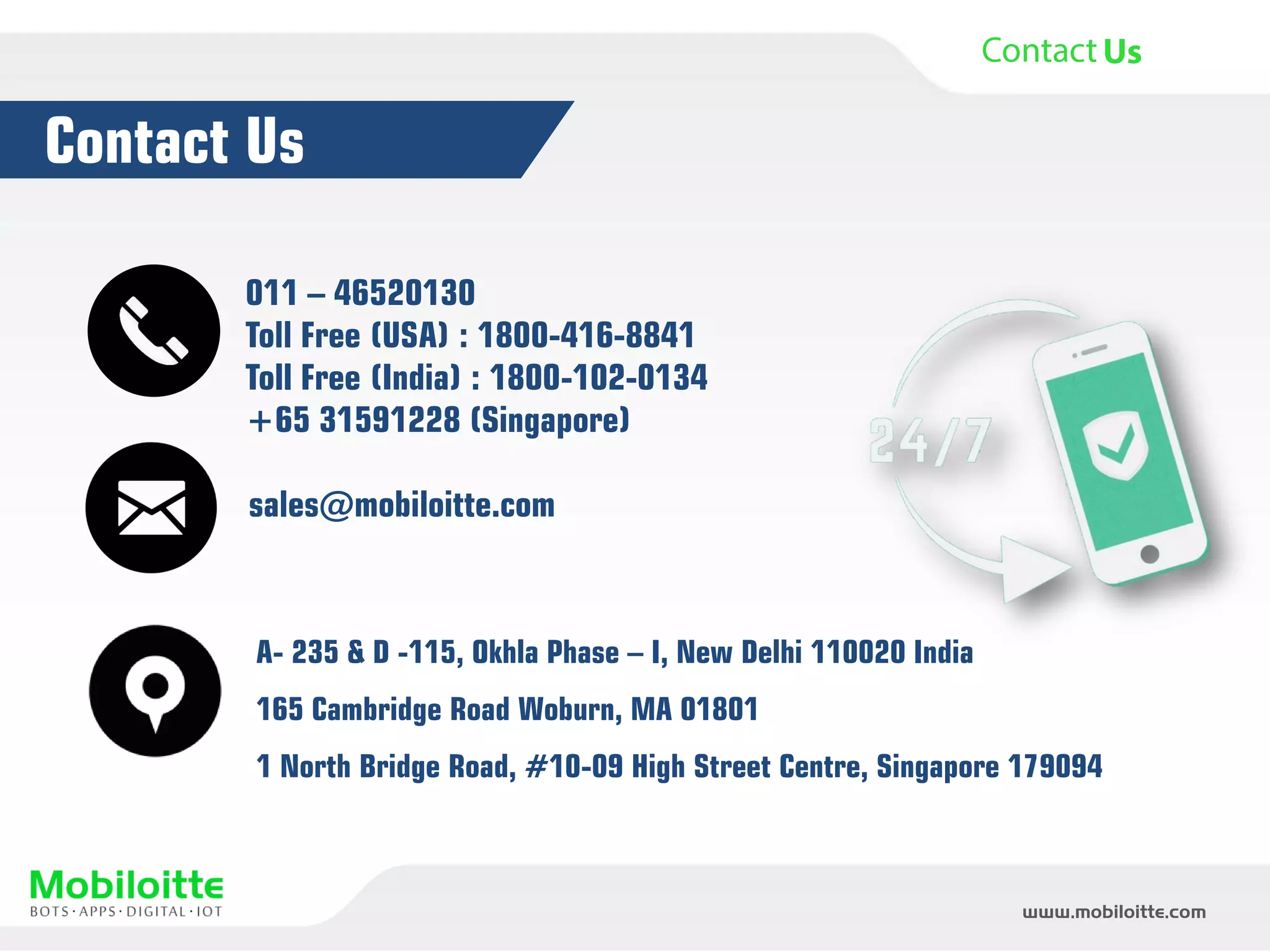 Contact Us

Contact Us

011 – 46520130
Toll Free (USA) : 1800-416-8841
Toll Free (India) : 1800-102-0134
+65 31591228 (Singapore)

24/7

sales@mobiloitte.com

A- 235 & D -115, Okhla Phase – I, New Delhi 110020 India

165 Cambridge Road Woburn, MA 01801

1 North Bridge Road, #10-09 High Street Centre, Singapore 179094

Mobiloitte
BOTS·APPS·DIGITAL·IOT

www.mobiloitte.com